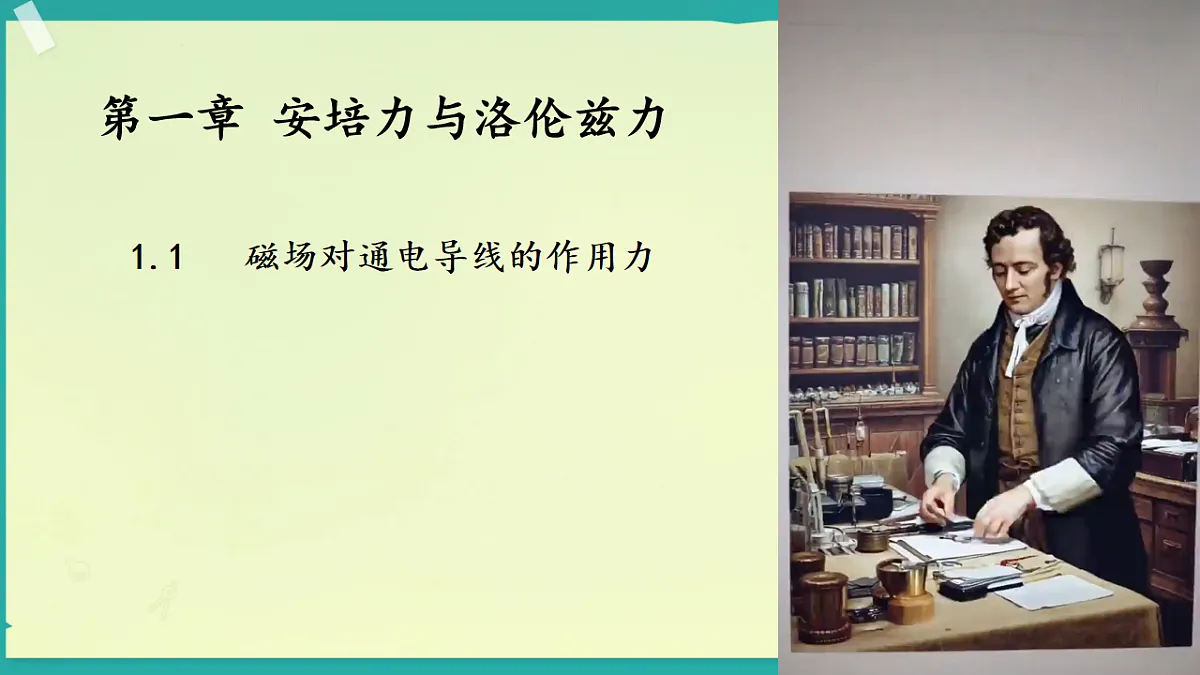 第一章 安培力与洛伦兹力

1.1 磁场对通电导线的作用力